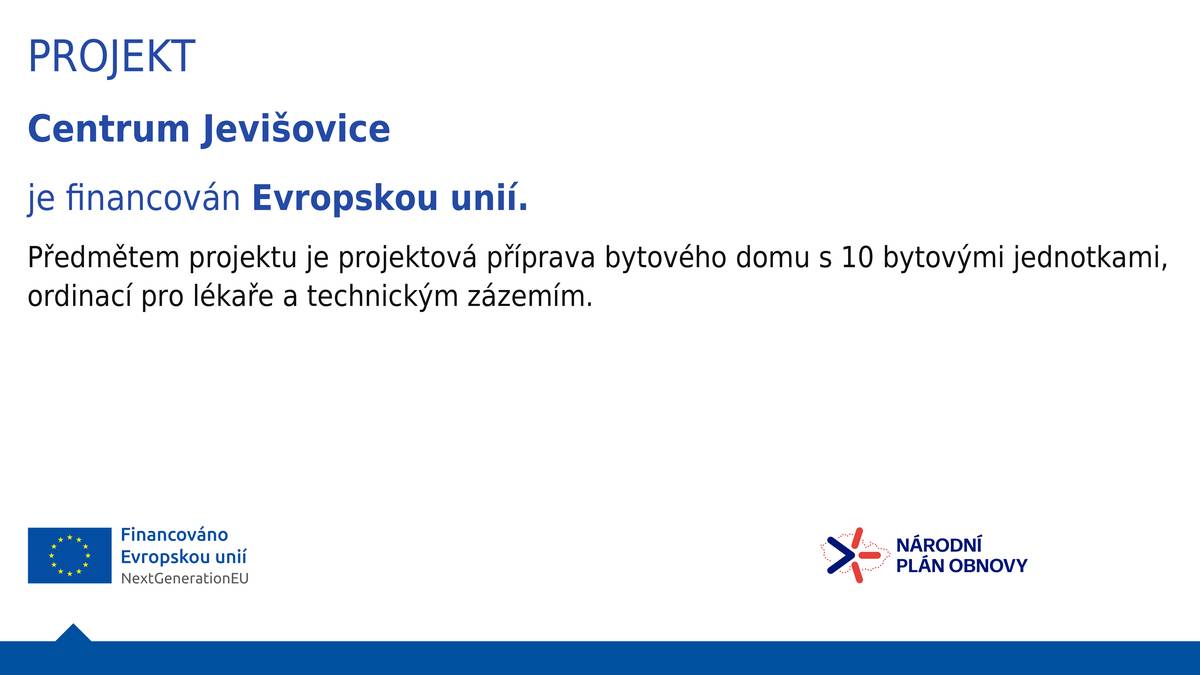 PROJEKT

Centrum Jevišovice

je financován Evropskou unií.

Předmětem projektu je projektová příprava bytového domu s 10 bytovými jednotkami, ordinací pro lékaře a technickým zázemím.

Financováno
Evropskou unií
NextGenerationEU

NÁRODNÍ
PLÁN OBNOVY